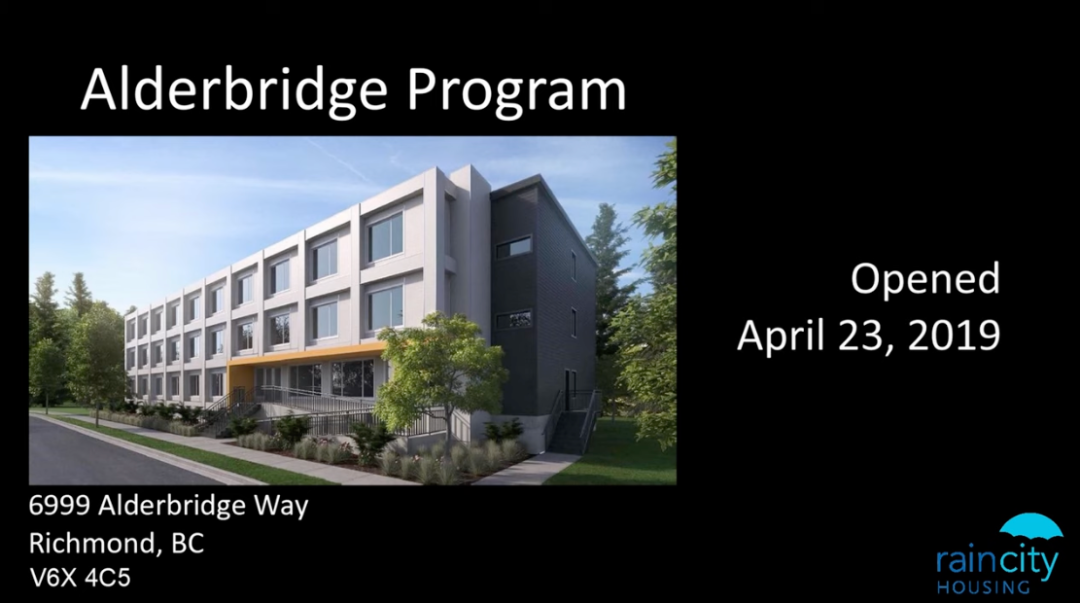 Alderbridge Program

Opened
April 23, 2019

6999 Alderbridge Way
Richmond, BC
V6X 4C5

raincity
HOUSING